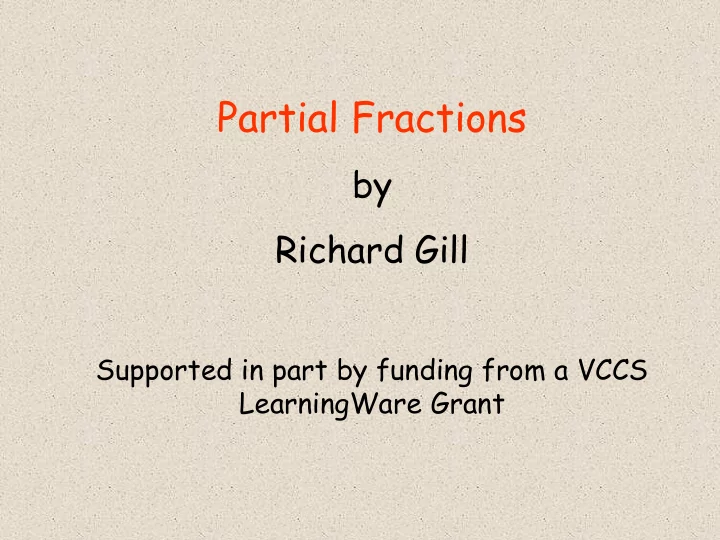 Partial Fractions

by

Richard Gill

Supported in part by funding from a VCCS LearningWare Grant